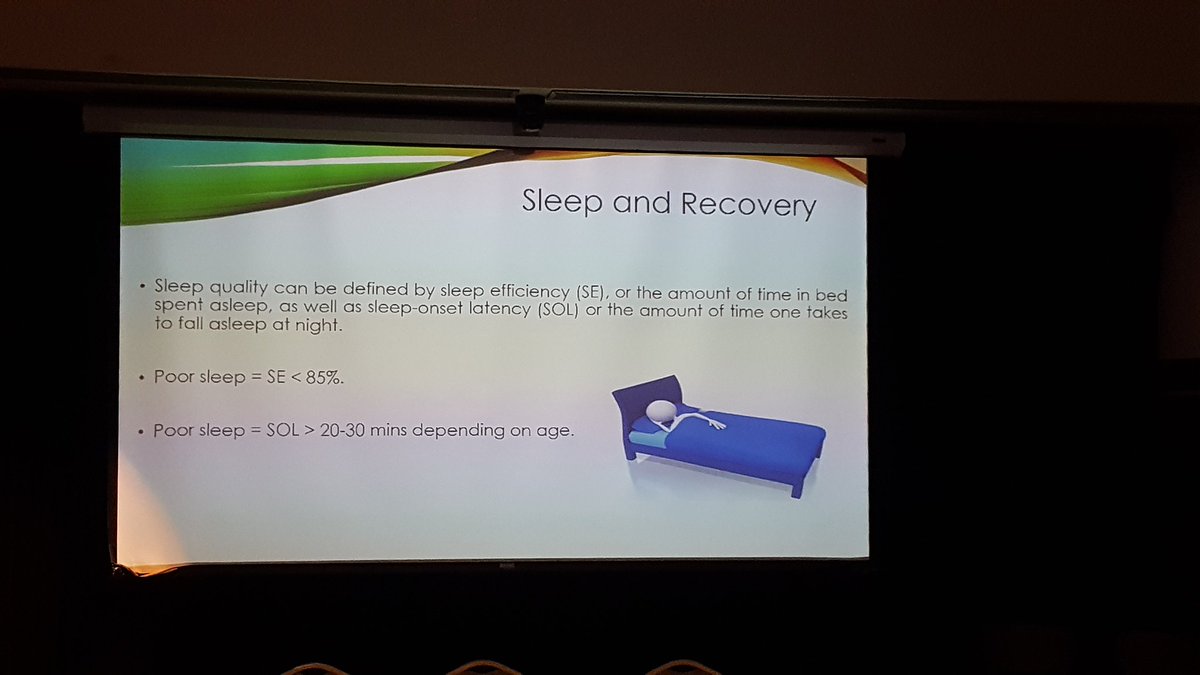 Sleep and Recovery

• Sleep quality can be defined by sleep efficiency (SE), or the amount of time in bed spent asleep, as well as sleep-onset latency (SOL) or the amount of time one takes to fall asleep at night.

• Poor sleep = SE < 85%.

• Poor sleep = SOL > 20-30 mins depending on age.